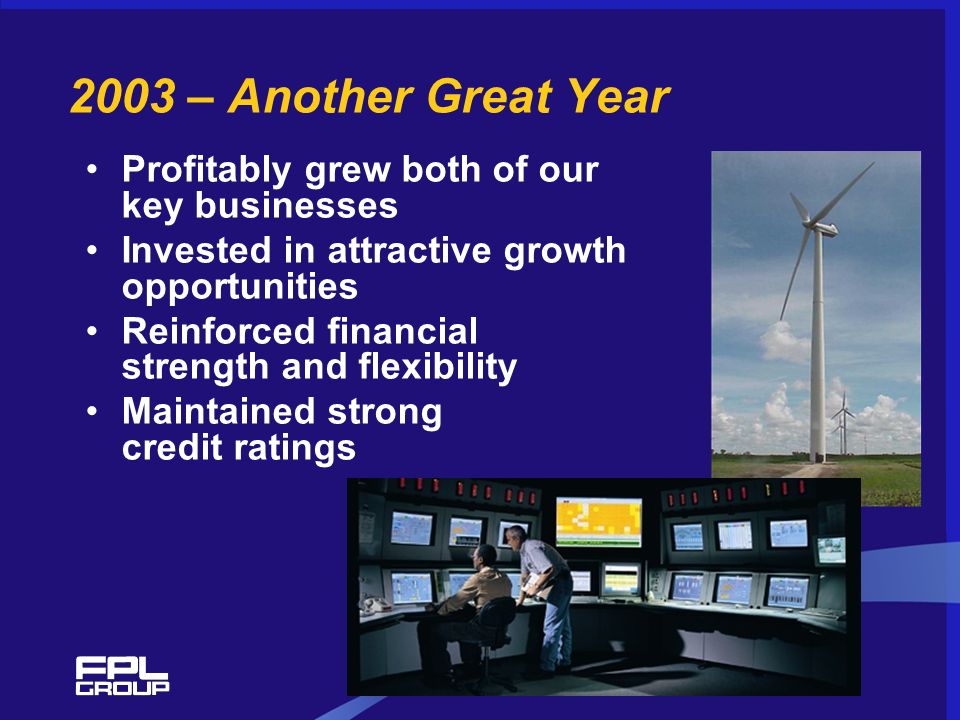 2003 – Another Great Year

• Profitably grew both of our key businesses
• Invested in attractive growth opportunities
• Reinforced financial strength and flexibility
• Maintained strong credit ratings

FPL GROUP